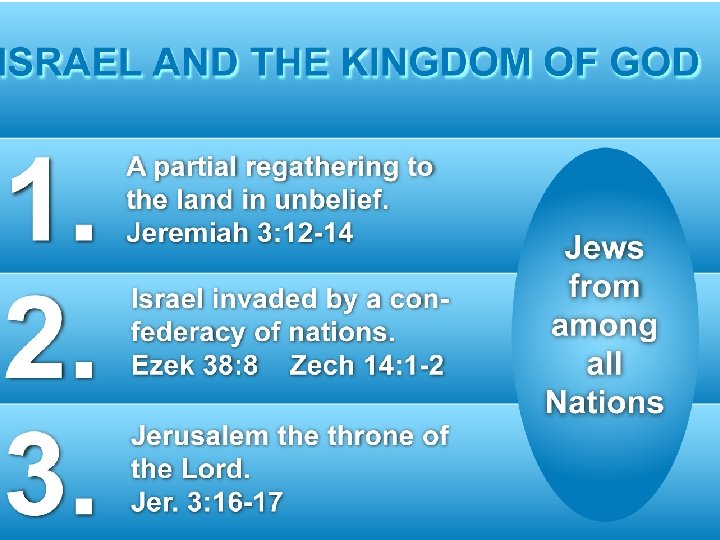 ISRAEL AND THE KINGDOM OF GOD

1. A partial regathering to the land in unbelief. Jeremiah 3:12-14

2. Israel invaded by a confederacy of nations. Ezek 38:8 Zech 14:1-2

3. Jerusalem the throne of the Lord. Jer. 3:16-17

Jews from among all Nations